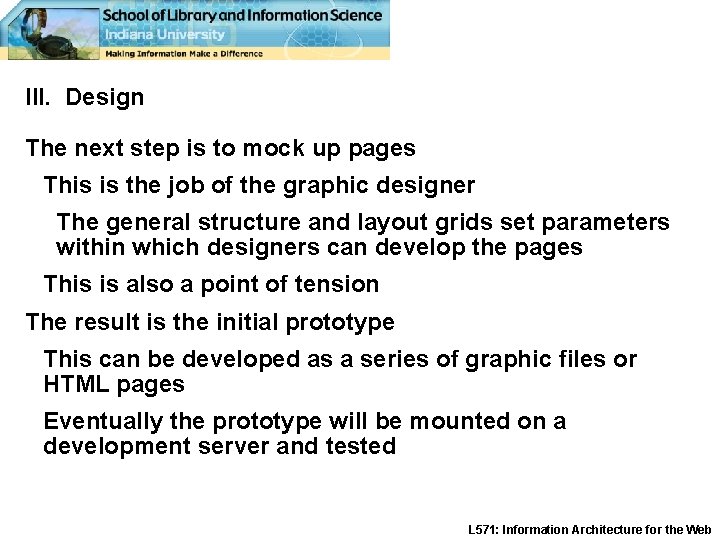 School of Library and Information Science
Indiana University
Making Information Make a Difference

III. Design

The next step is to mock up pages

This is the job of the graphic designer

The general structure and layout grids set parameters within which designers can develop the pages

This is also a point of tension

The result is the initial prototype

This can be developed as a series of graphic files or HTML pages

Eventually the prototype will be mounted on a development server and tested

L571: Information Architecture for the Web